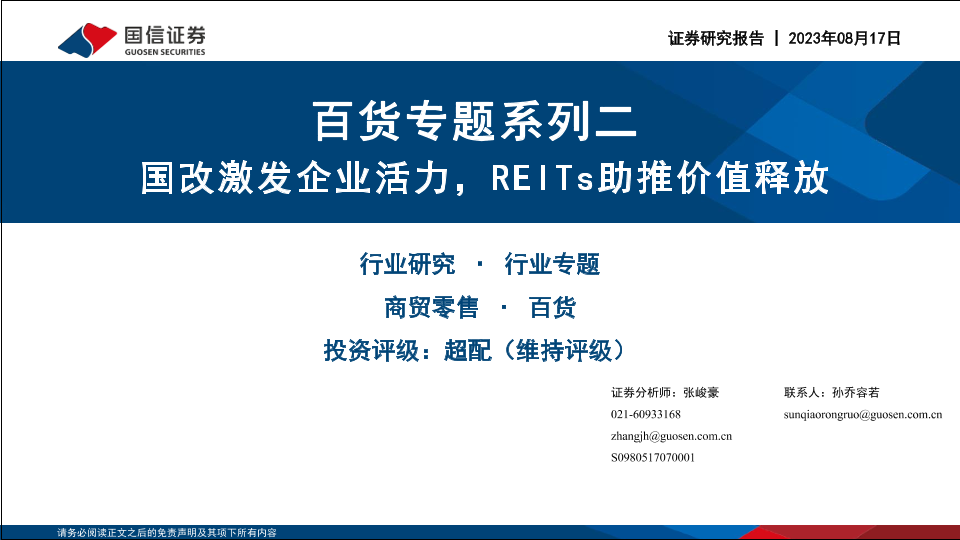 国信证券
GUOSEN SECURITIES

证券研究报告 | 2023年08月17日

百货专题系列二

国改激发企业活力，REITs助推价值释放

行业研究 · 行业专题

商贸零售 · 百货

投资评级：超配（维持评级）

证券分析师：张峻豪
021-60933168
zhangjh@guosen.com.cn
S0980517070001

联系人：孙乔容若
sunqiaorongruo@guosen.com.cn

请务必阅读正文之后的免责声明及其项下所有内容